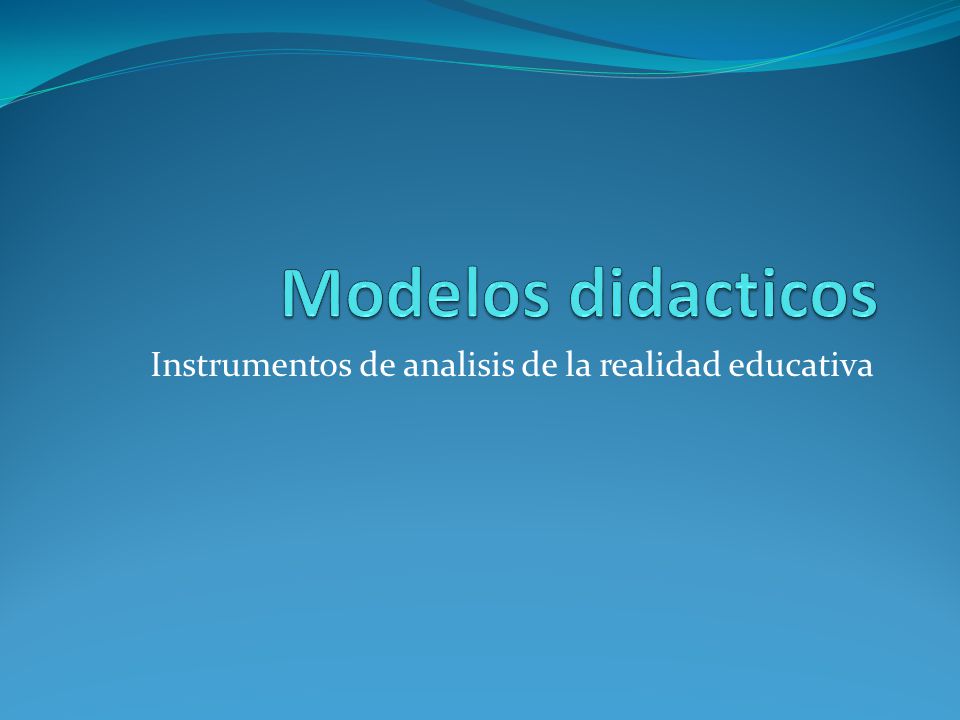 Modelos didacticos

Instrumentos de analisis de la realidad educativa